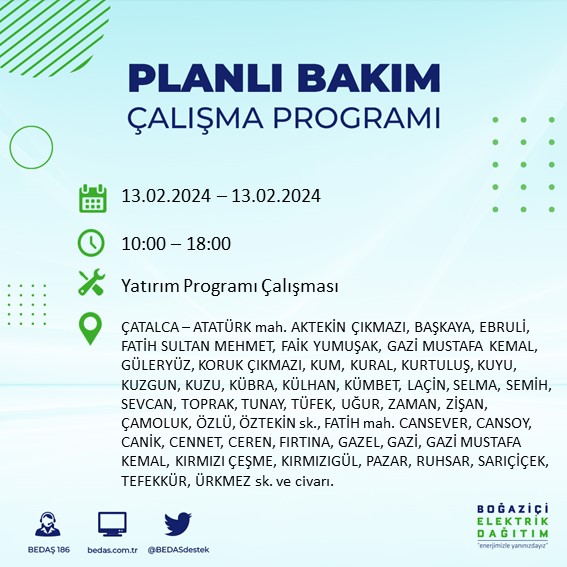 PLANLI BAKIM
ÇALIŞMA PROGRAMI

13.02.2024 – 13.02.2024

10:00 – 18:00

Yatırım Programı Çalışması

ÇATALCA – ATATÜRK mah. AKTEKİN ÇIKMAZI, BAŞKAYA, EBRULİ, FATİH SULTAN MEHMET, FAİK YUMUŞAK, GAZİ MUSTAFA KEMAL, GÜLERYÜZ, KORUK ÇIKMAZI, KUM, KURAL, KURTULUŞ, KUYU, KUZGUN, KUZU, KÜBRA, KÜLHAN, KÜMBET, LAÇİN, SELMA, SEMİH, SEVCAN, TOPRAK, TUNAY, TÜFEK, UĞUR, ZAMAN, ZİŞAN, ÇAMOLUK, ÖZLÜ, ÖZTEKİN sk., FATİH mah. CANSEVER, CANSOY, CANİK, CENNET, CEREN, FIRTINA, GAZEL, GAZİ, GAZİ MUSTAFA KEMAL, KIRMIZI ÇEŞME, KIRMIZIGÜL, PAZAR, RUHSAR, SARIÇİÇEK, TEFEKKÜR, ÜRKMEZ sk. ve civarı.

BEDAŞ 186
bedas.com.tr
@BEDASdestek

BOĞAZİÇİ
ELEKTRİK
DAĞITIM
"enerjimizle yanınızdayız"